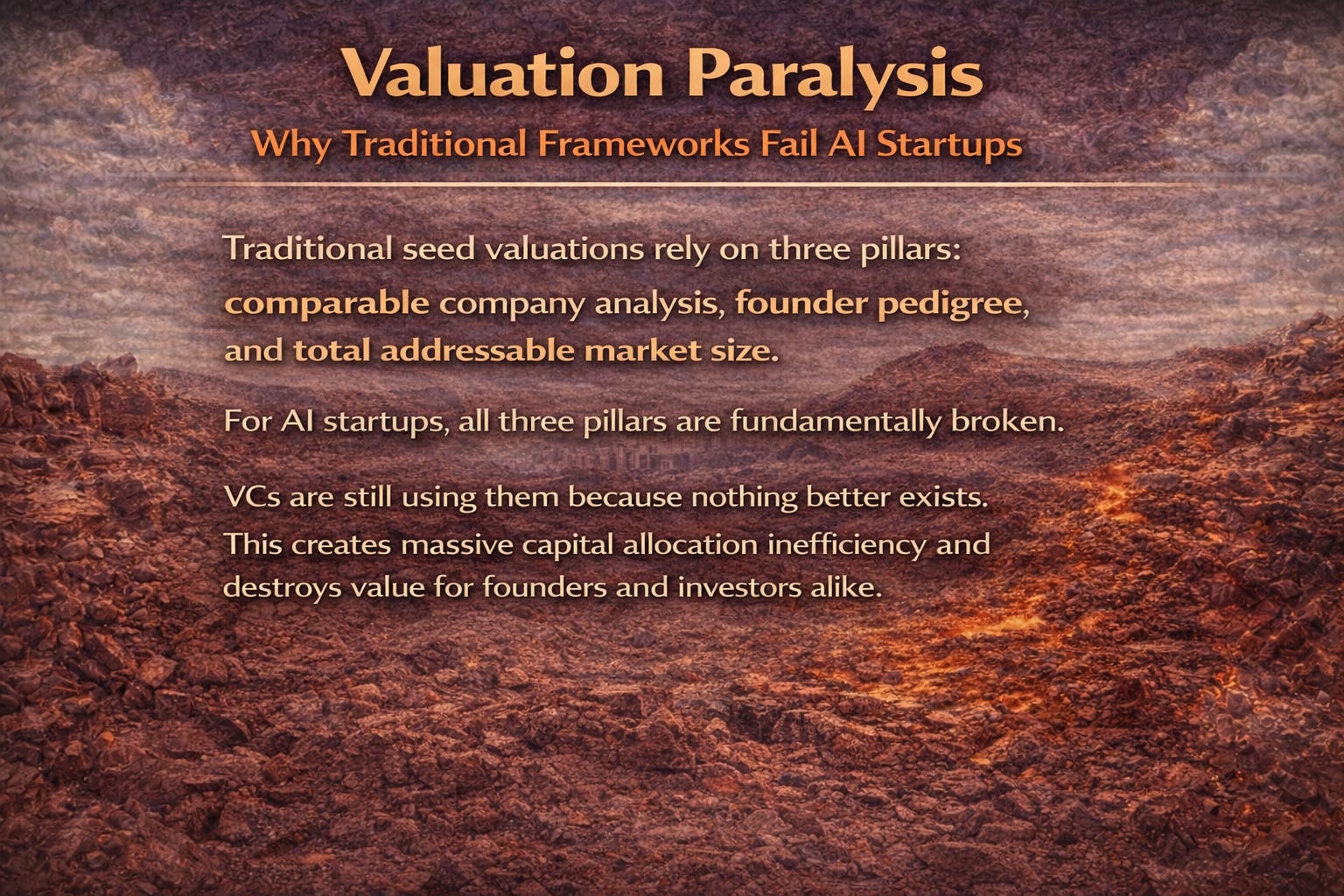 Valuation Paralysis

Why Traditional Frameworks Fail AI Startups

Traditional seed valuations rely on three pillars: comparable company analysis, founder pedigree, and total addressable market size.

For AI startups, all three pillars are fundamentally broken.

VCs are still using them because nothing better exists. This creates massive capital allocation inefficiency and destroys value for founders and investors alike.